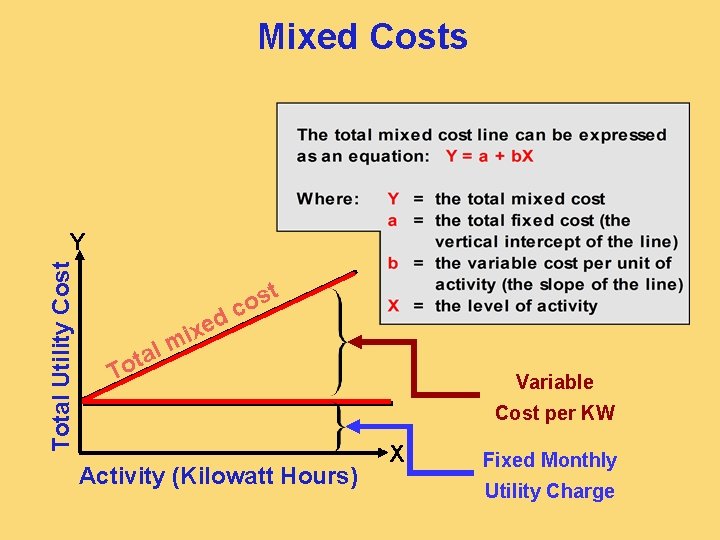 Mixed Costs

The total mixed cost line can be expressed as an equation: Y = a + bX

Where: Y = the total mixed cost
a = the total fixed cost (the vertical intercept of the line)
b = the variable cost per unit of activity (the slope of the line)
X = the level of activity

Y

Total Utility Cost

Total mixed cost

X

Activity (Kilowatt Hours)

Variable Cost per KW

Fixed Monthly Utility Charge